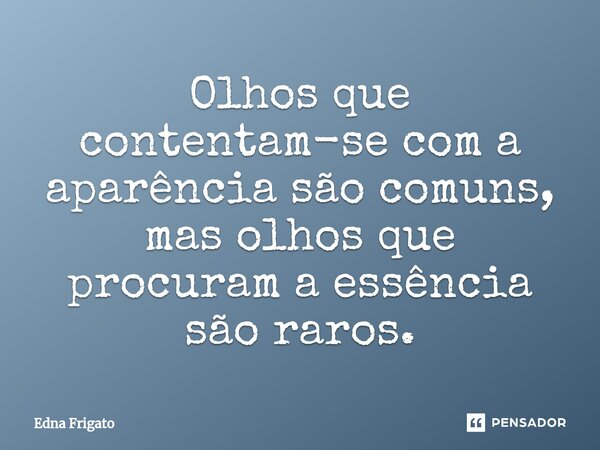 Olhos que contentam-se com a aparência são comuns, mas olhos que procuram a essência são raros.

Edna Frigato

PENSADOR